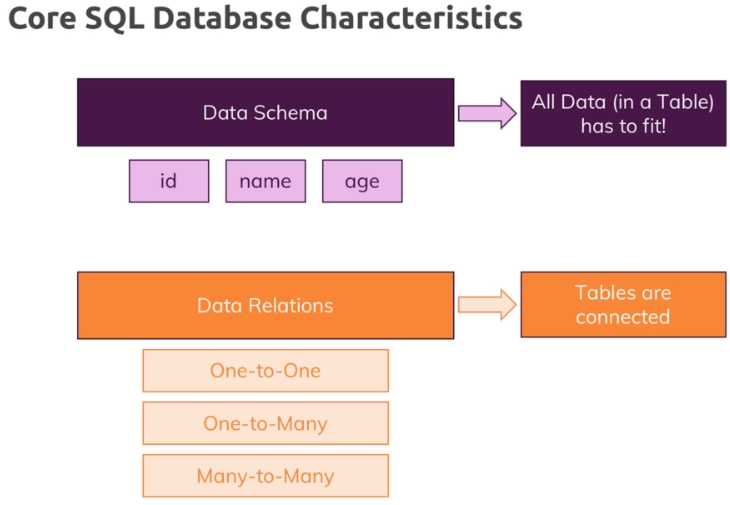 Core SQL Database Characteristics

Data Schema

All Data (in a Table) has to fit!

id

name

age

Data Relations

Tables are connected

One-to-One

One-to-Many

Many-to-Many